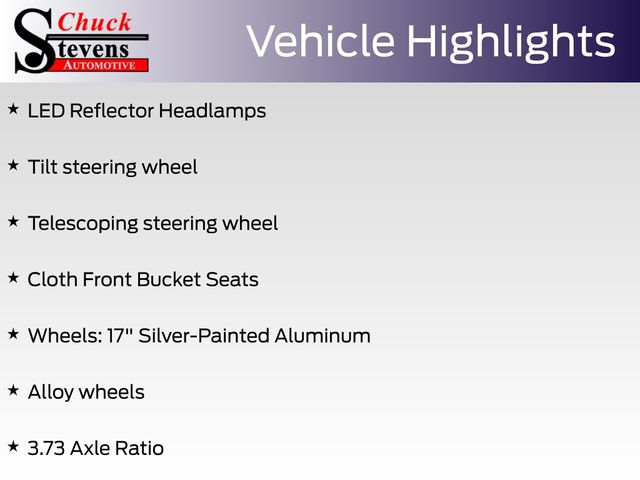 Chuck
Stevens
AUTOMOTIVE

Vehicle Highlights

★ LED Reflector Headlamps

★ Tilt steering wheel

★ Telescoping steering wheel

★ Cloth Front Bucket Seats

★ Wheels: 17" Silver-Painted Aluminum

★ Alloy wheels

★ 3.73 Axle Ratio